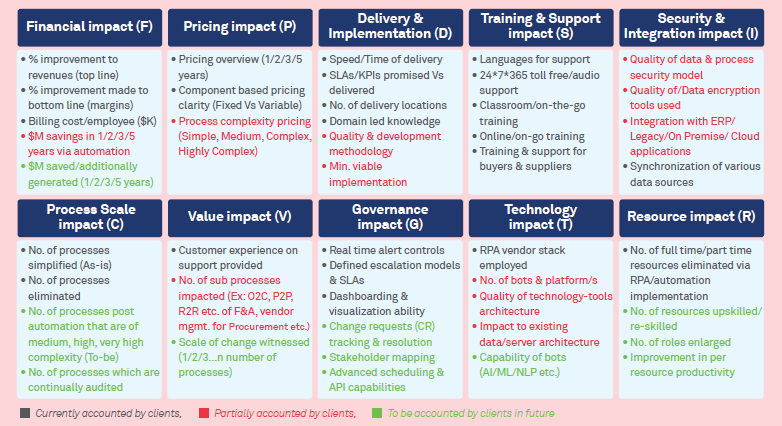 Financial impact (F)

- % improvement to revenues (top line)
- % improvement made to bottom line (margins)
- Billing cost/employee ($K)
- $M savings in 1/2/3/5 years via automation
- $M saved/additionally generated (1/2/3/5 years)

Pricing impact (P)

- Pricing overview (1/2/3/5 years)
- Component based pricing clarity (Fixed Vs Variable)
- Process complexity pricing (Simple, Medium, Complex, Highly Complex)

Delivery & Implementation (D)

- Speed/Time of delivery
- SLAs/KPIs promised Vs delivered
- No. of delivery locations
- Domain led knowledge
- Quality & development methodology
- Min. viable implementation

Training & Support impact (S)

- Languages for support
- 24*7*365 toll free/audio support
- Classroom/on-the-go training
- Online/on-go training
- Training & support for buyers & suppliers

Security & Integration impact (I)

- Quality of data & process security model
- Quality of/Data encryption tools used
- Integration with ERP/ Legacy/On Premise/ Cloud applications
- Synchronization of various data sources

Process Scale impact (C)

- No. of processes simplified (As-is)
- No. of processes eliminated
- No. of processes post automation that are of medium, high, very high complexity (To-be)
- No. of processes which are continually audited

Value impact (V)

- Customer experience on support provided
- No. of sub processes impacted (Ex: O2C, P2P, R2R etc. of F&A, vendor mgmt. for Procurement etc.)
- Scale of change witnessed (1/2/3...n number of processes)

Governance impact (G)

- Real time alert controls
- Defined escalation models & SLAs
- Dashboarding & visualization ability
- Change requests (CR) tracking & resolution
- Stakeholder mapping
- Advanced scheduling & API capabilities

Technology impact (T)

- RPA vendor stack employed
- No. of bots & platform/s
- Quality of technology-tools architecture
- Impact to existing data/server architecture
- Capability of bots (AI/ML/NLP etc.)

Resource impact (R)

- No. of full time/part time resources eliminated via RPA/automation implementation
- No. of resources upskilled/ re-skilled
- No. of roles enlarged
- Improvement in per resource productivity

Currently accounted by clients, Partially accounted by clients, To be accounted by clients in future